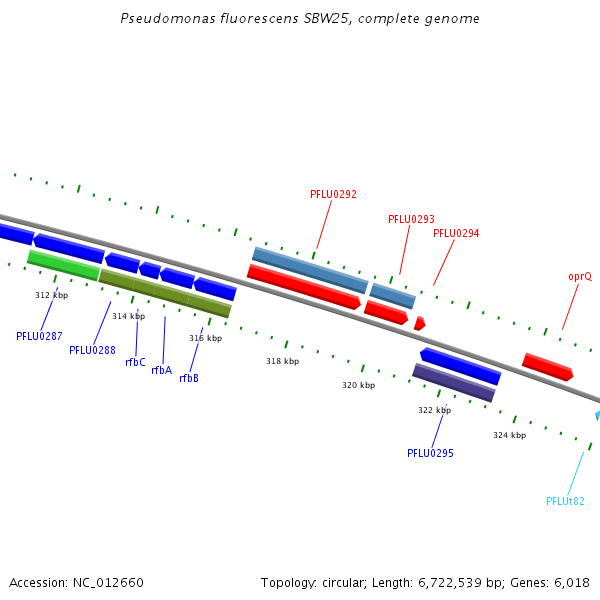 Pseudomonas fluorescens SBW25, complete genome

PFLU0292

PFLU0293

PFLU0294

oprQ

312 kbp

314 kbp

316 kbp

318 kbp

320 kbp

322 kbp

324 kbp

PFLU0287

PFLU0288

rfbC

rfbA

rfbB

PFLU0295

PFLUt82

Accession: NC_012660

Topology: circular; Length: 6,722,539 bp; Genes: 6,018